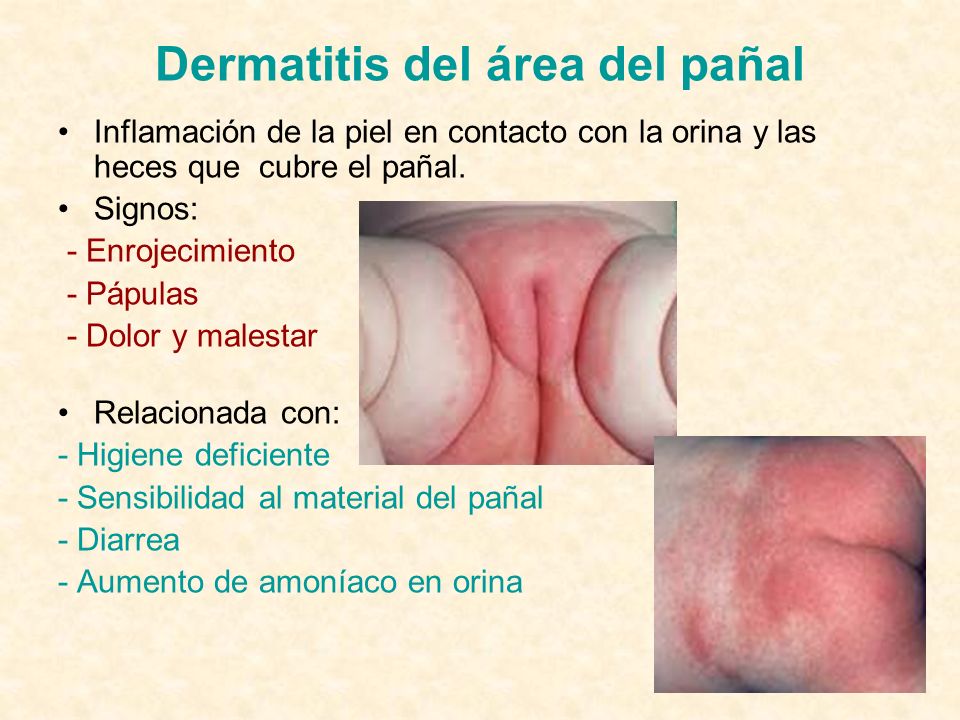 Dermatitis del área del pañal

• Inflamación de la piel en contacto con la orina y las heces que cubre el pañal.
• Signos:
- Enrojecimiento
- Pápulas
- Dolor y malestar

• Relacionada con:
- Higiene deficiente
- Sensibilidad al material del pañal
- Diarrea
- Aumento de amoníaco en orina